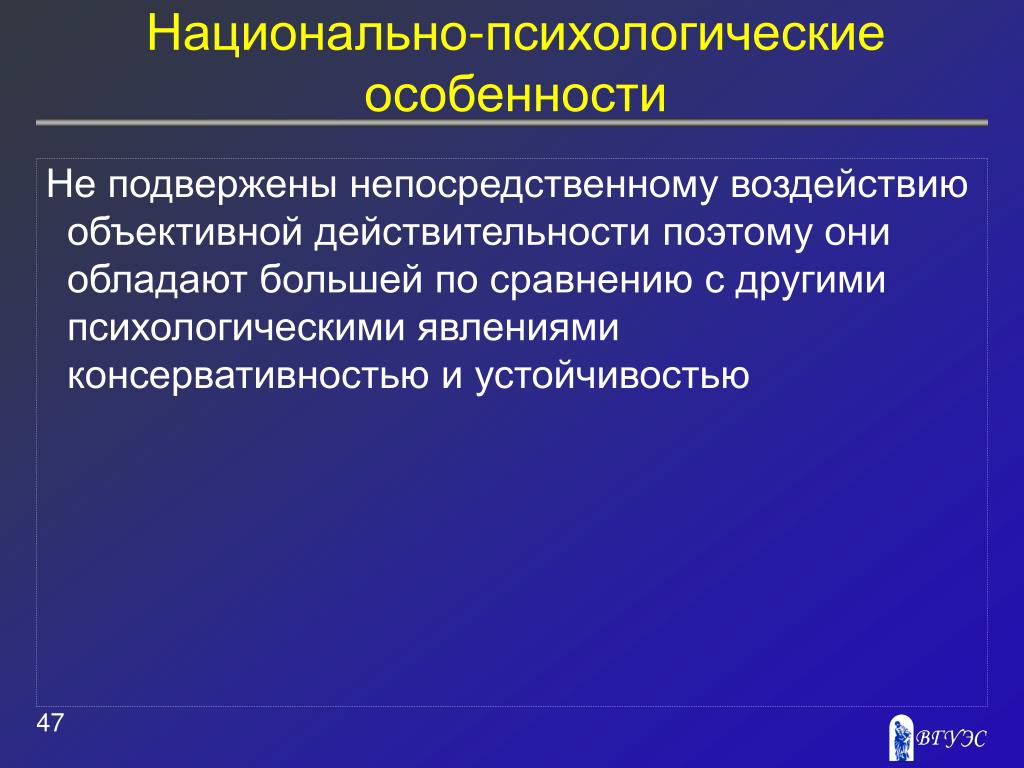 Национально-психологические особенности

Не подвержены непосредственному воздействию объективной действительности поэтому они обладают большей по сравнению с другими психологическими явлениями консервативностью и устойчивостью

47

ВГУЭС